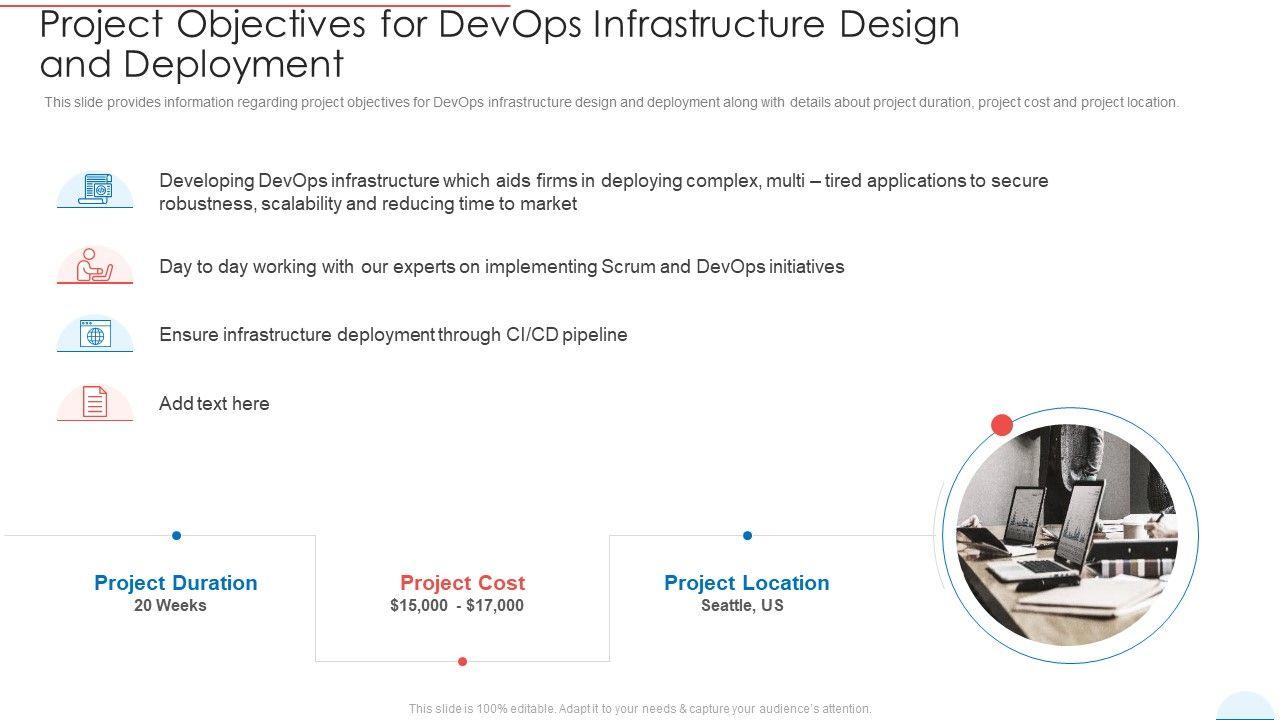 Project Objectives for DevOps Infrastructure Design and Deployment

This slide provides information regarding project objectives for DevOps infrastructure design and deployment along with details about project duration, project cost and project location.

Developing DevOps infrastructure which aids firms in deploying complex, multi – tired applications to secure robustness, scalability and reducing time to market

Day to day working with our experts on implementing Scrum and DevOps initiatives

Ensure infrastructure deployment through CI/CD pipeline

Add text here

Project Duration
20 Weeks

Project Cost
\$15,000 - \$17,000

Project Location
Seattle, US

This slide is 100% editable. Adapt it to your needs & capture your audience's attention.